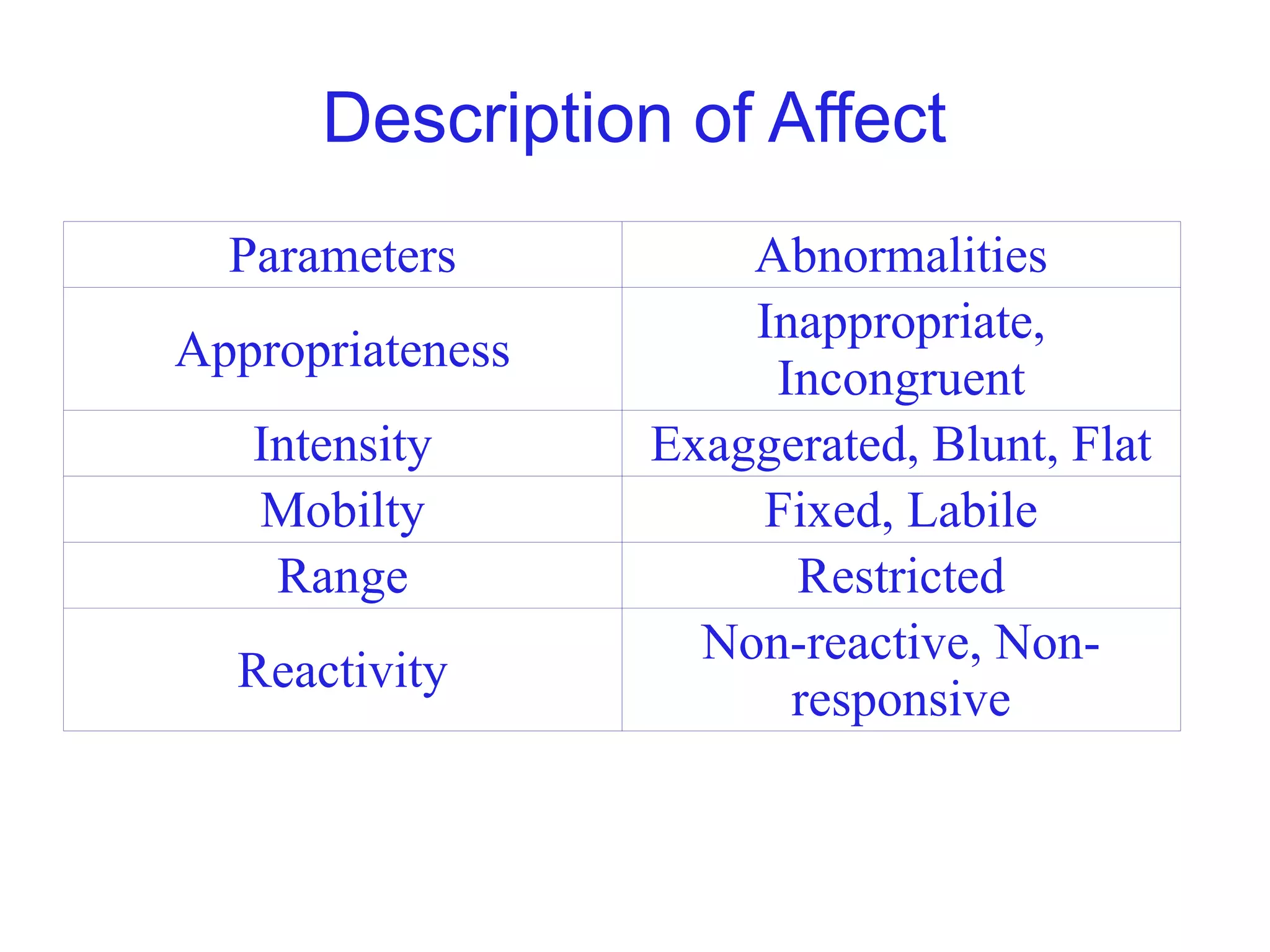 Description of Affect

| Parameters | Abnormalities |
|---|---|
| Appropriateness | Inappropriate, Incongruent |
| Intensity | Exaggerated, Blunt, Flat |
| Mobilty | Fixed, Labile |
| Range | Restricted |
| Reactivity | Non-reactive, Non-responsive |